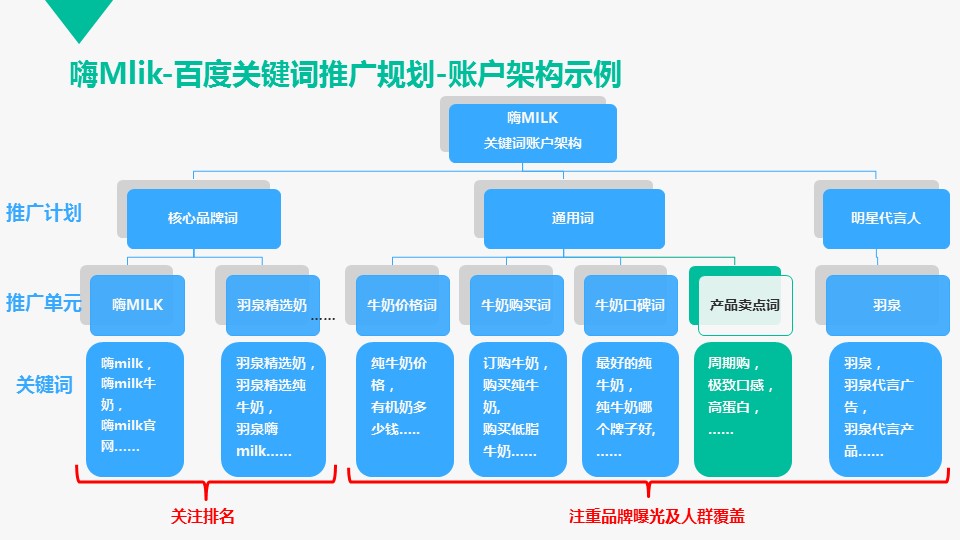 嗨Mlik-百度关键词推广规划-账户架构示例

嗨MILK
关键词账户架构

推广计划

核心品牌词

通用词

明星代言人

推广单元

嗨MILK

羽泉精选奶

......

牛奶价格词

牛奶购买词

牛奶口碑词

产品卖点词

羽泉

关键词

嗨milk，嗨milk牛奶，嗨milk官网......

羽泉精选奶，羽泉精选纯牛奶，羽泉嗨milk......

纯牛奶价格，有机奶多少钱.....

订购牛奶，购买纯牛奶，购买低脂牛奶......

最好的纯牛奶，纯牛奶哪个牌子好，......

周期购，极致口感，高蛋白，......

羽泉，羽泉代言广告，羽泉代言产品......

关注排名

注重品牌曝光及人群覆盖